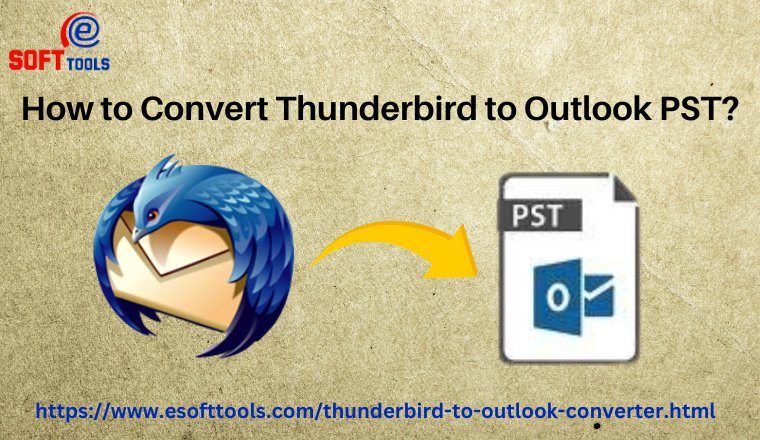 e
SOFT TOOLS

How to Convert Thunderbird to Outlook PST?

PST

O

https://www.esofttools.com/thunderbird-to-outlook-converter.html